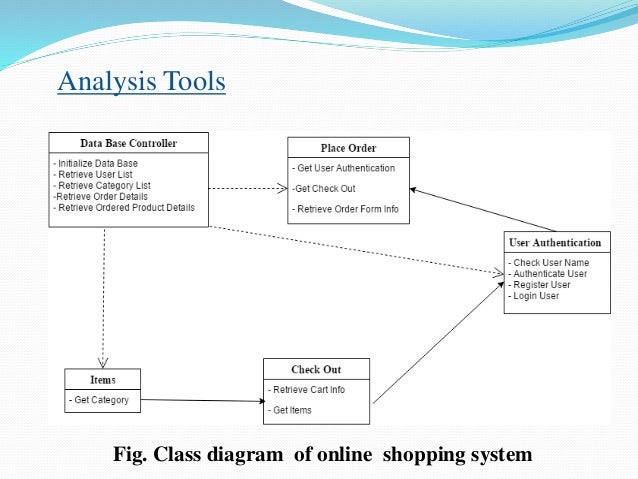 Analysis Tools

Data Base Controller

- Initialize Data Base
- Retrieve User List
- Retrieve Category List
-Retrieve Order Details
- Retrieve Ordered Product Details

Place Order

- Get User Authentication

-Get Check Out

- Retrieve Order Form Info

User Authentication

- Check User Name
- Authenticate User
- Register User
- Login User

Items

- Get Category

Check Out

- Retrieve Cart Info

- Get Items

Fig. Class diagram of online shopping system